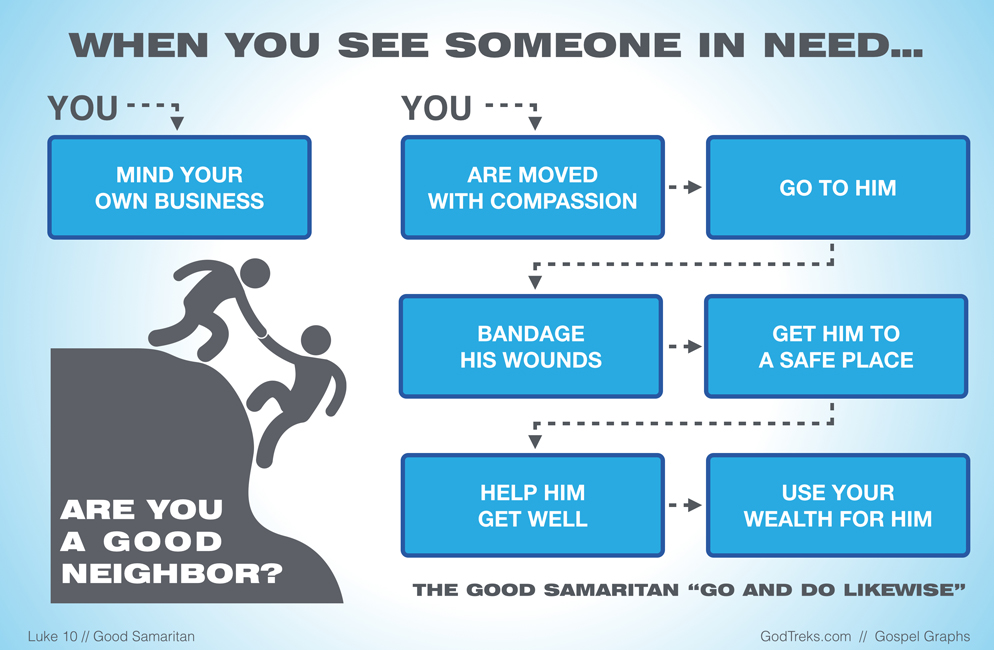 WHEN YOU SEE SOMEONE IN NEED...

YOU

MIND YOUR OWN BUSINESS

ARE YOU A GOOD NEIGHBOR?

YOU

ARE MOVED WITH COMPASSION

GO TO HIM

BANDAGE HIS WOUNDS

GET HIM TO A SAFE PLACE

HELP HIM GET WELL

USE YOUR WEALTH FOR HIM

THE GOOD SAMARITAN "GO AND DO LIKEWISE"

Luke 10 // Good Samaritan

GodTreks.com // Gospel Graphs